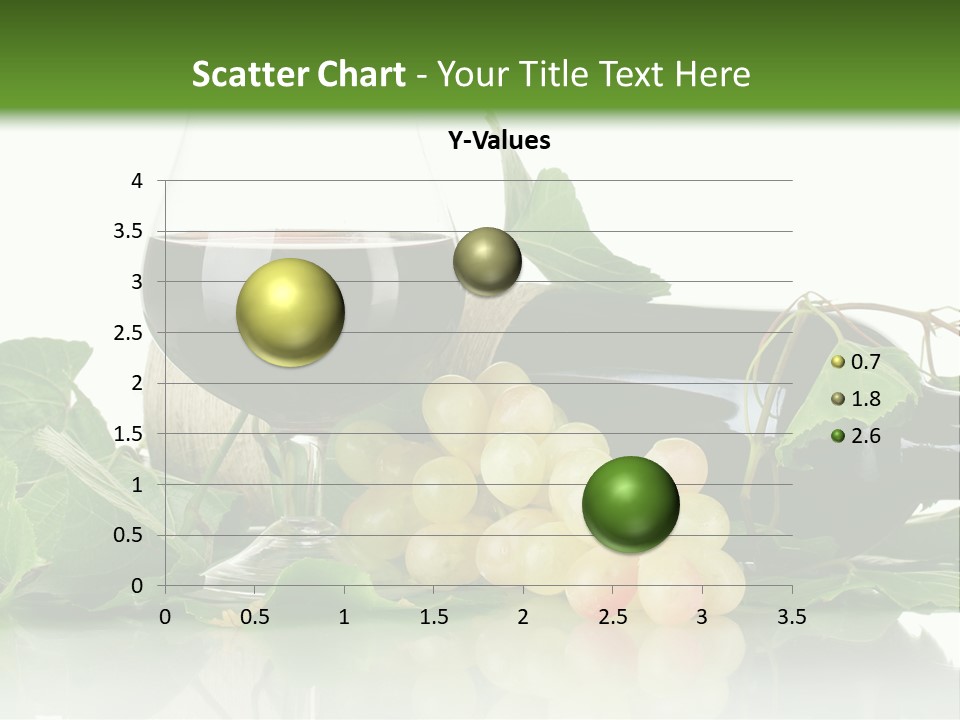 Scatter Chart - Your Title Text Here

Y-Values

4
3.5
3
2.5
2
1.5
1
0.5
0

0 0.5 1 1.5 2 2.5 3 3.5

0.7
1.8
2.6